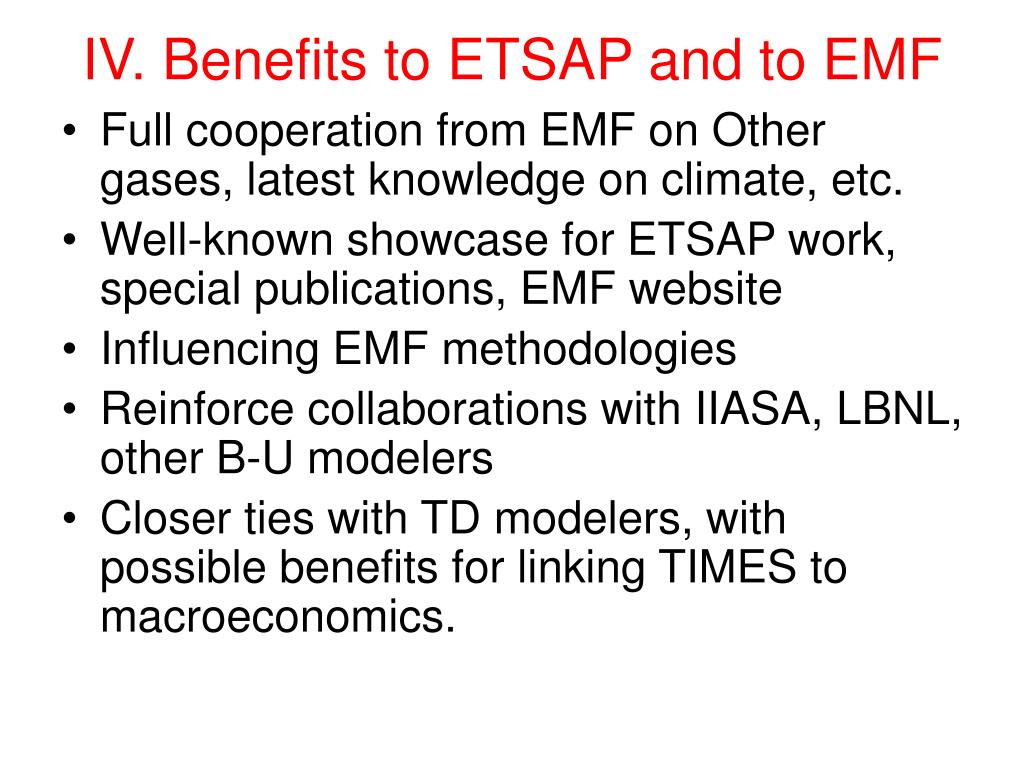 IV. Benefits to ETSAP and to EMF

• Full cooperation from EMF on Other gases, latest knowledge on climate, etc.
• Well-known showcase for ETSAP work, special publications, EMF website
• Influencing EMF methodologies
• Reinforce collaborations with IIASA, LBNL, other B-U modelers
• Closer ties with TD modelers, with possible benefits for linking TIMES to macroeconomics.